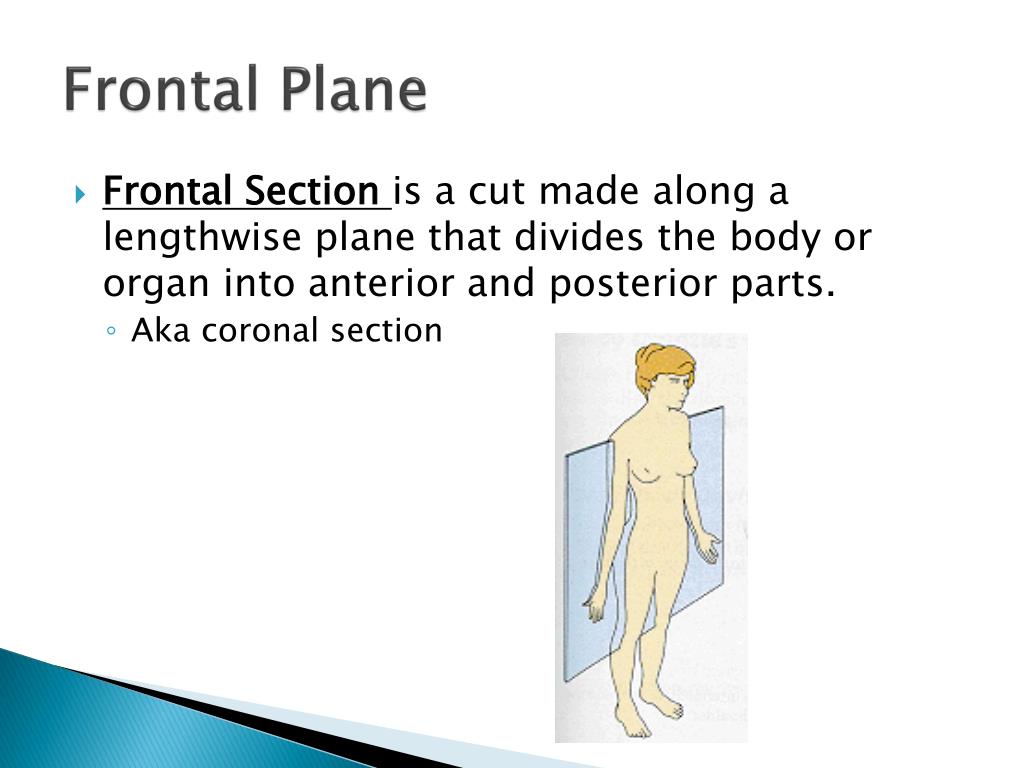 Frontal Plane

Frontal Section is a cut made along a lengthwise plane that divides the body or organ into anterior and posterior parts.

Aka coronal section